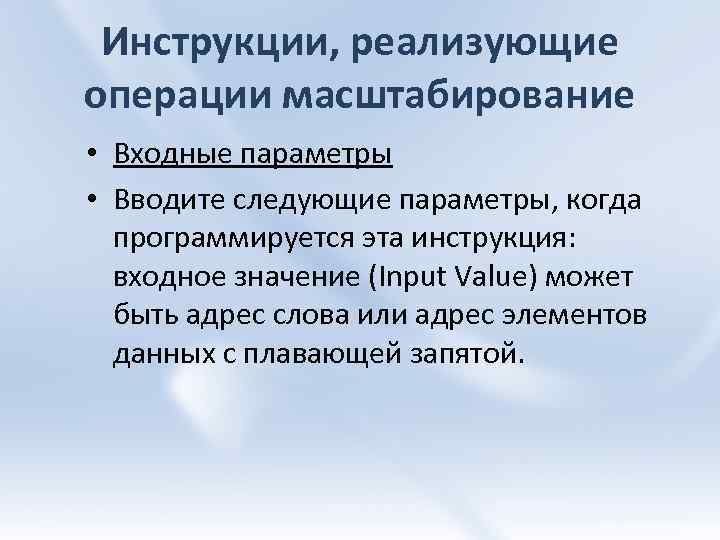 Инструкции, реализующие операции масштабирование

• Входные параметры

• Вводите следующие параметры, когда программируется эта инструкция: входное значение (Input Value) может быть адрес слова или адрес элементов данных с плавающей запятой.